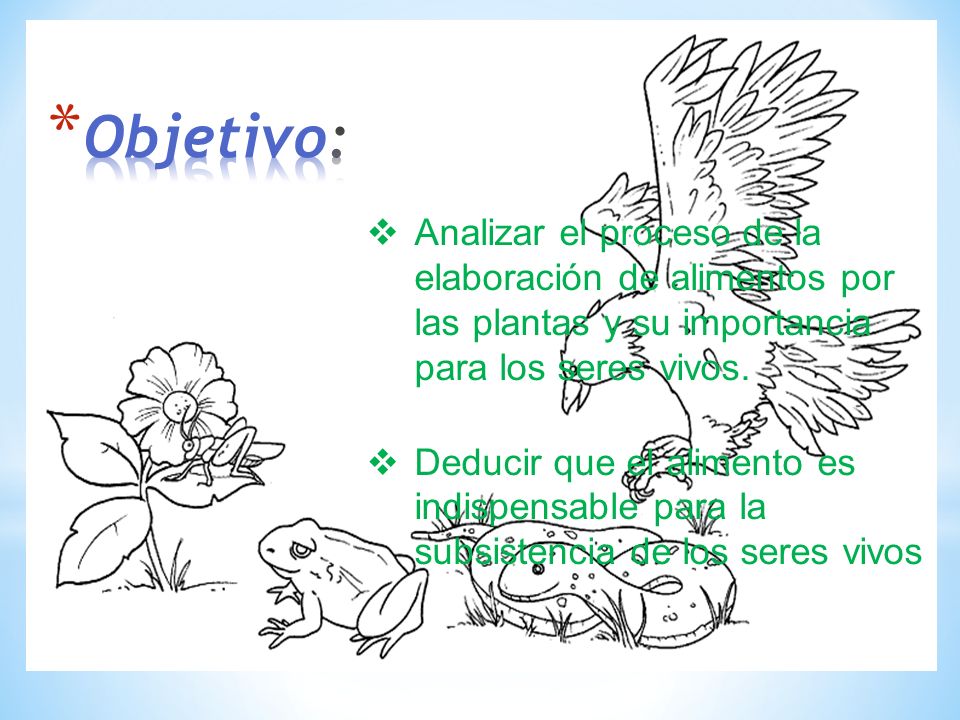 *Objetivo:

❖ Analizar el proceso de la elaboración de alimentos por las plantas y su importancia para los seres vivos.

❖ Deducir que el alimento es indispensable para la subsistencia de los seres vivos